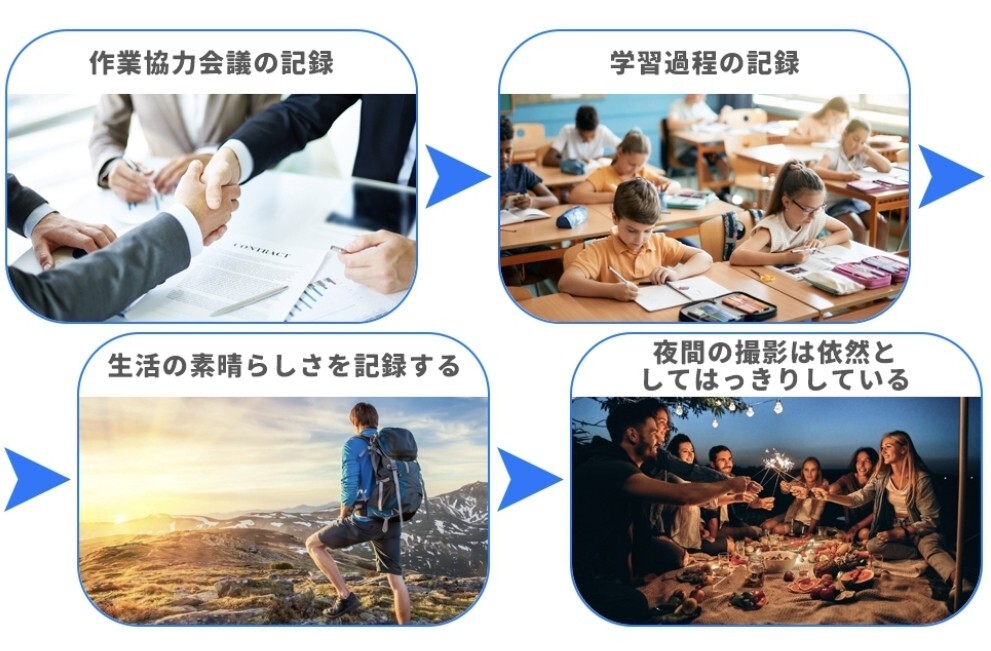 作業協力会議の記録

CONTRACT

学習過程の記録

生活の素晴らしさを記録する

夜間の撮影は依然としてはっきりしている